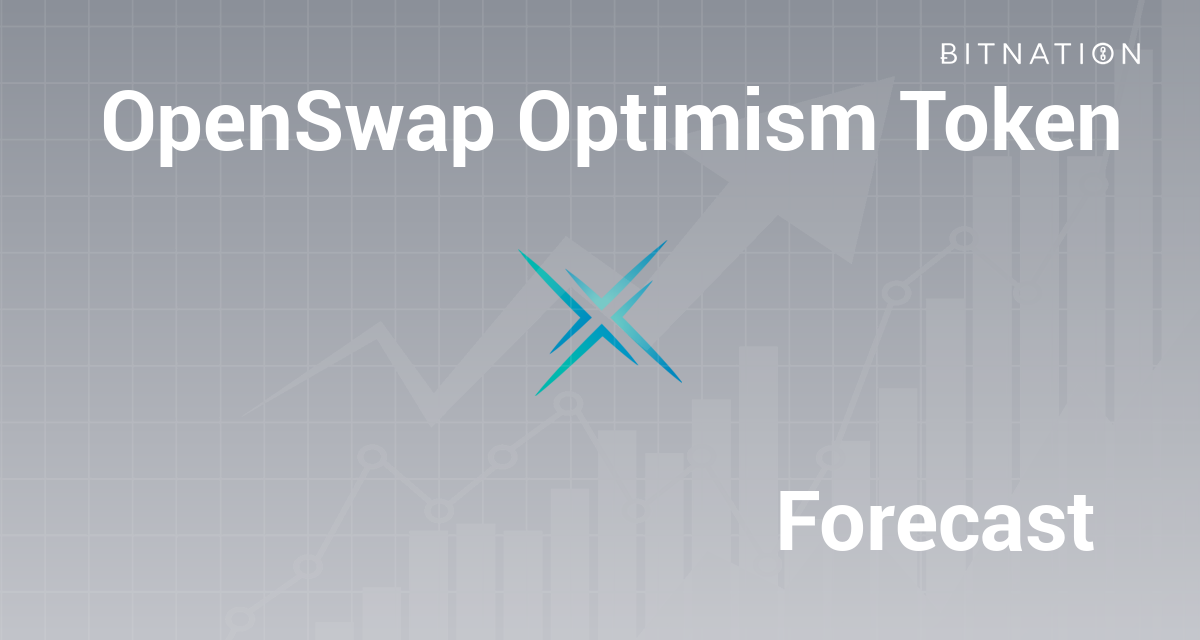 BITNATION

OpenSwap Optimism Token

Forecast